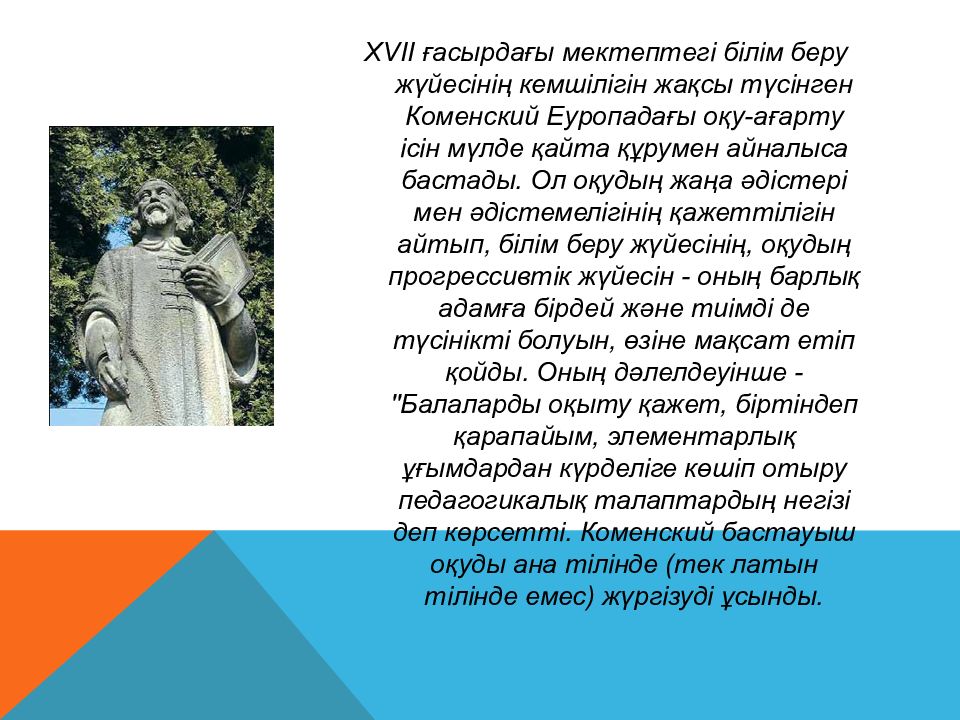 XVII ғасырдағы мектептегі білім беру жүйесінің кемшілігін жақсы түсінген Коменский Еуропадағы оқу-ағарту ісін мүлде қайта құрумен айналыса бастады. Ол оқудың жаңа әдістері мен әдістемелігінің қажеттілігін айтып, білім беру жүйесінің, оқудың прогрессивтік жүйесін - оның барлық адамға бірдей және тиімді де түсінікті болуын, өзіне мақсат етіп қойды. Оның дәлелдеуінше - "Балаларды оқыту қажет, біртіндеп қарапайым, элементарлық ұғымдардан күрделіге көшіп отыру педагогикалық талаптардың негізі деп көрсетті. Коменский бастауыш оқуды ана тілінде (тек латын тілінде емес) жүргізуді ұсынды.